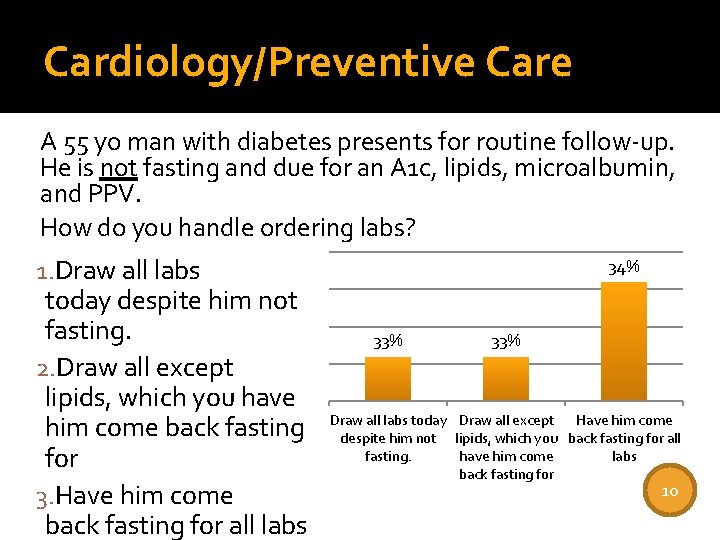 Cardiology/Preventive Care

A 55 yo man with diabetes presents for routine follow-up. He is not fasting and due for an A1c, lipids, microalbumin, and PPV.

How do you handle ordering labs?

1. Draw all labs today despite him not fasting.
2. Draw all except lipids, which you have him come back fasting for
3. Have him come back fasting for all labs

33%
33%
34%

Draw all labs today despite him not fasting.
Draw all except lipids, which you have him come back fasting for
Have him come back fasting for all labs

10